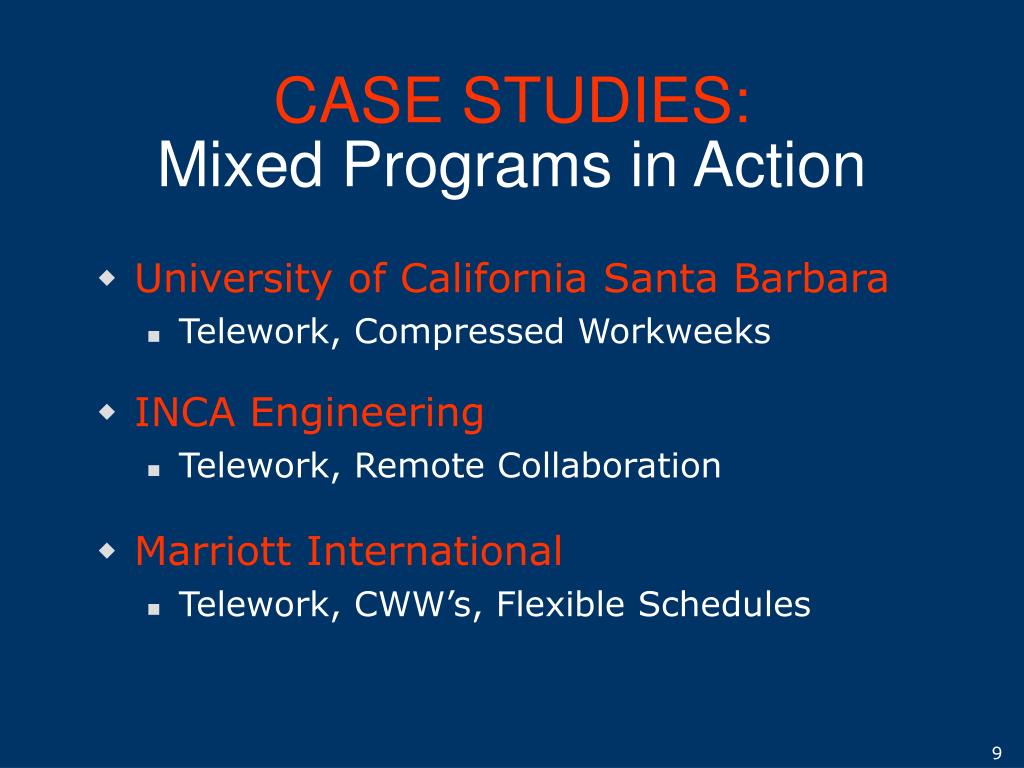 CASE STUDIES:
Mixed Programs in Action

University of California Santa Barbara
Telework, Compressed Workweeks

INCA Engineering
Telework, Remote Collaboration

Marriott International
Telework, CWW’s, Flexible Schedules

9